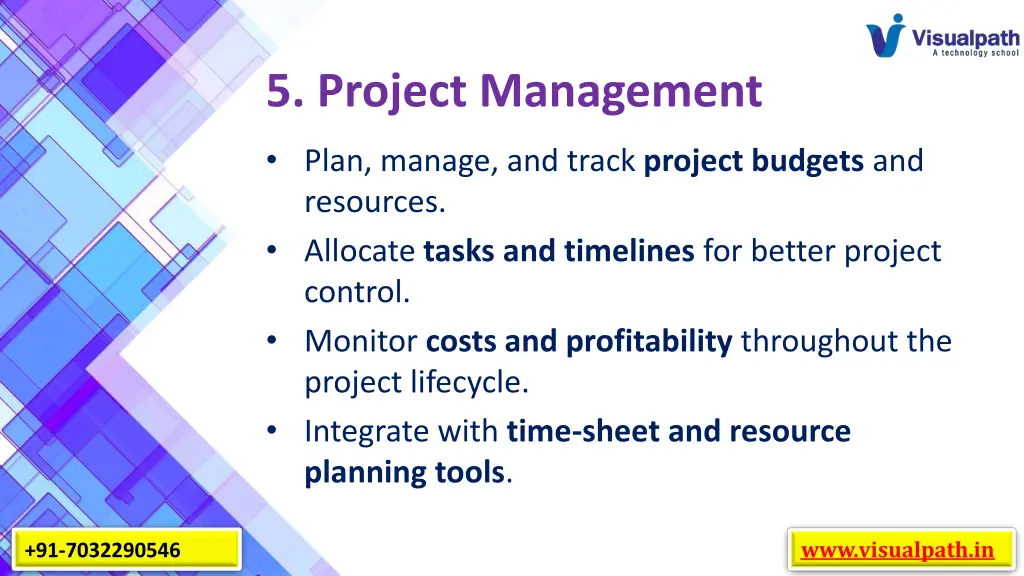 Visualpath
A technology school

5. Project Management

• Plan, manage, and track project budgets and resources.
• Allocate tasks and timelines for better project control.
• Monitor costs and profitability throughout the project lifecycle.
• Integrate with time-sheet and resource planning tools.

+91-7032290546

www.visualpath.in